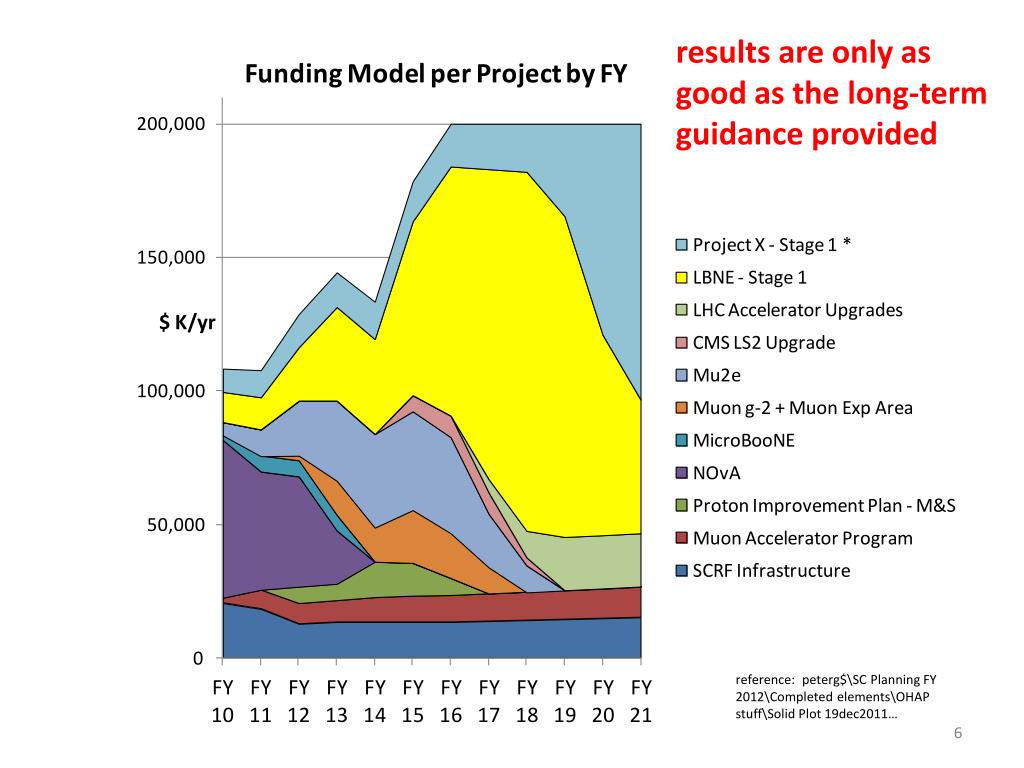 Funding Model per Project by FY

results are only as good as the long-term guidance provided

200,000
150,000
$ K/yr
100,000
50,000
0

FY 10 FY 11 FY 12 FY 13 FY 14 FY 15 FY 16 FY 17 FY 18 FY 19 FY 20 FY 21

Project X - Stage 1 *
LBNE - Stage 1
LHC Accelerator Upgrades
CMS LS2 Upgrade
Mu2e
Muon g-2 + Muon Exp Area
MicroBooNE
NOvA
Proton Improvement Plan - M&S
Muon Accelerator Program
SCRF Infrastructure

reference: peterg$\SC Planning FY 2012\Completed elements\OHAP stuff\Solid Plot 19dec2011…

6